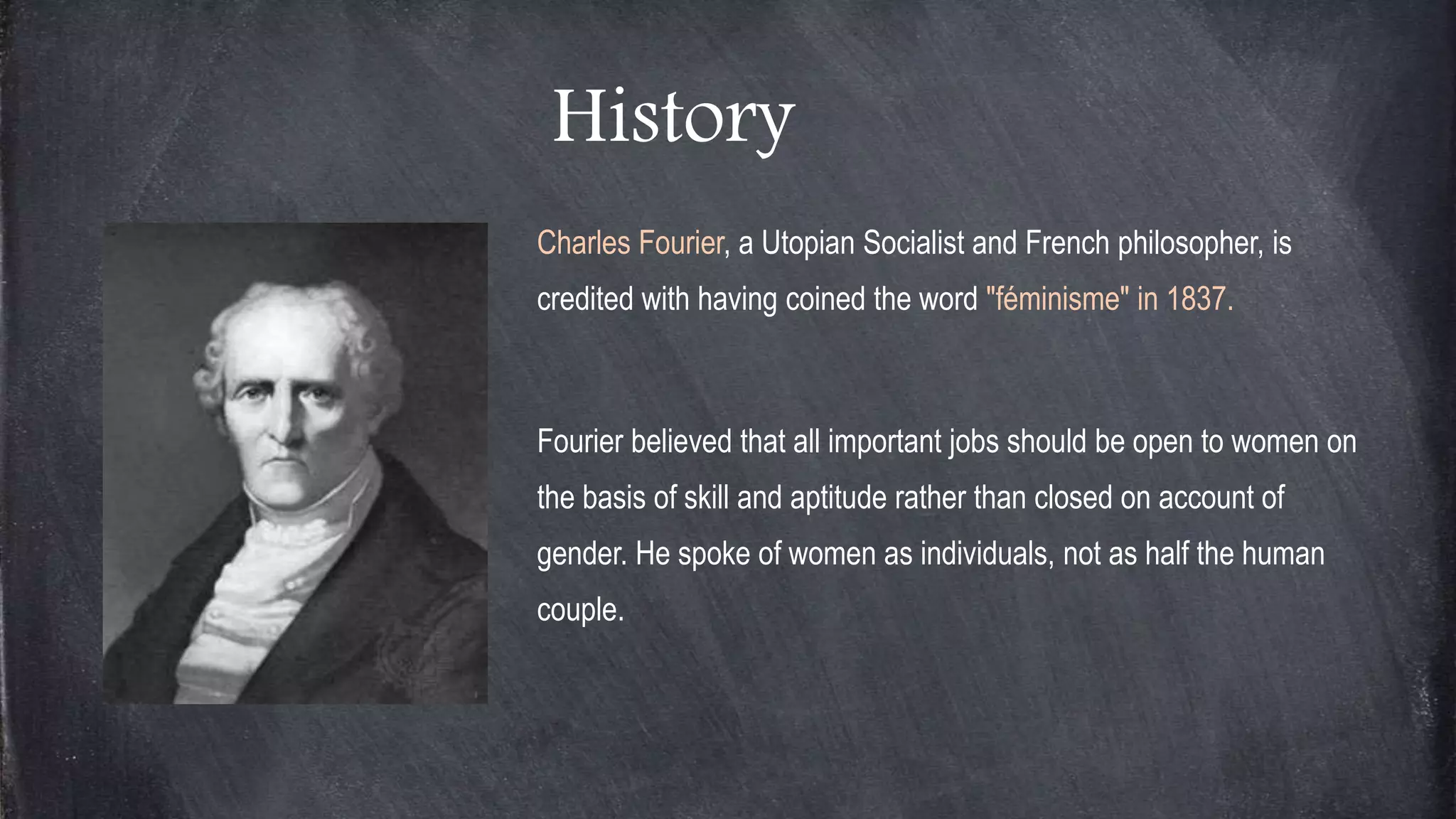 History

Charles Fourier, a Utopian Socialist and French philosopher, is credited with having coined the word "féminisme" in 1837.

Fourier believed that all important jobs should be open to women on the basis of skill and aptitude rather than closed on account of gender. He spoke of women as individuals, not as half the human couple.